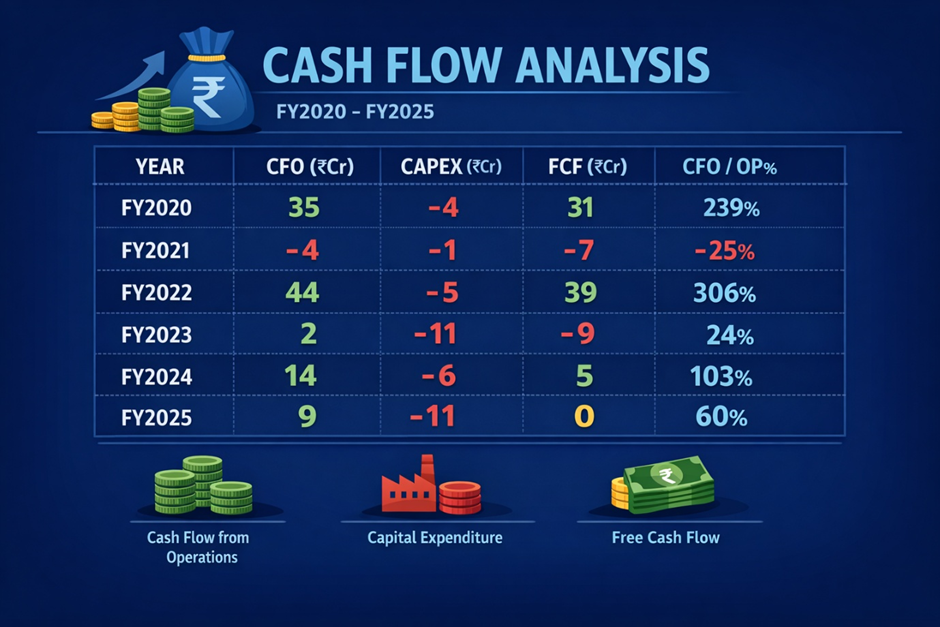 ₹

CASH FLOW ANALYSIS

FY2020 – FY2025

| YEAR | CFO (₹Cr) | CAPEX (₹Cr) | FCF (₹Cr) | CFO / OP% |
|---|---|---|---|---|
| FY2020 | 35 | -4 | 31 | 239% |
| FY2021 | -4 | -1 | -7 | -25% |
| FY2022 | 44 | -5 | 39 | 306% |
| FY2023 | 2 | -11 | -9 | 24% |
| FY2024 | 14 | -6 | 5 | 103% |
| FY2025 | 9 | -11 | 0 | 60% |

Cash Flow from Operations

Capital Expenditure

₹

Free Cash Flow